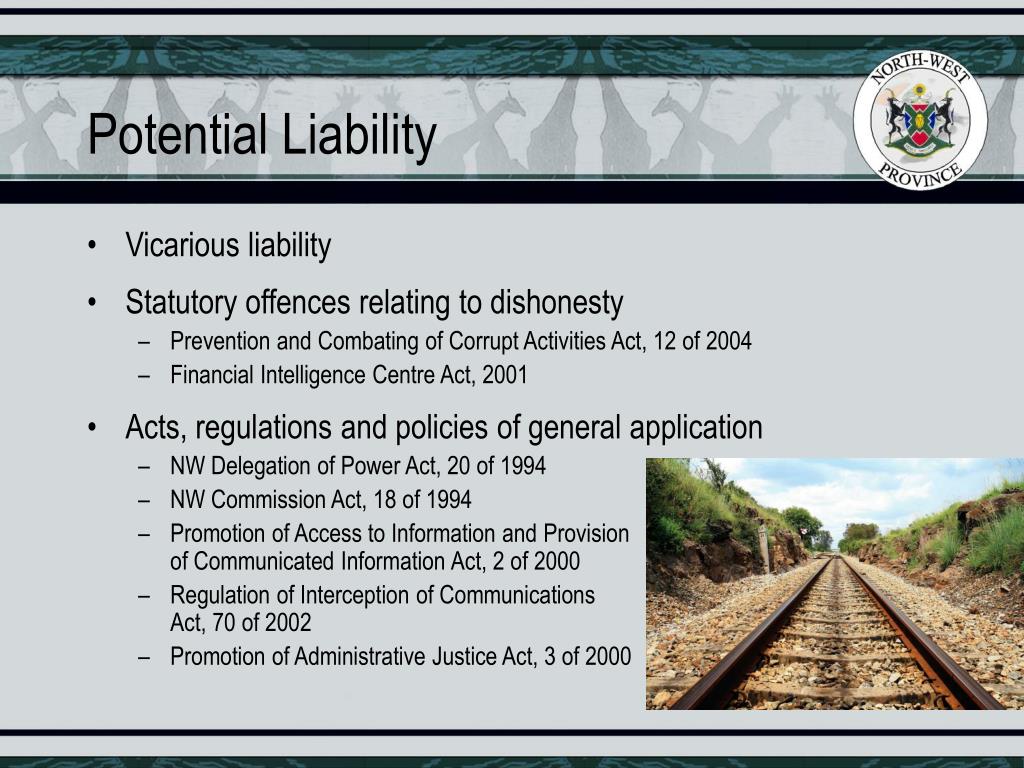 Potential Liability

NORTH-WEST PROVINCE

• Vicarious liability

• Statutory offences relating to dishonesty
 – Prevention and Combating of Corrupt Activities Act, 12 of 2004
 – Financial Intelligence Centre Act, 2001

• Acts, regulations and policies of general application
 – NW Delegation of Power Act, 20 of 1994
 – NW Commission Act, 18 of 1994
 – Promotion of Access to Information and Provision of Communicated Information Act, 2 of 2000
 – Regulation of Interception of Communications Act, 70 of 2002
 – Promotion of Administrative Justice Act, 3 of 2000